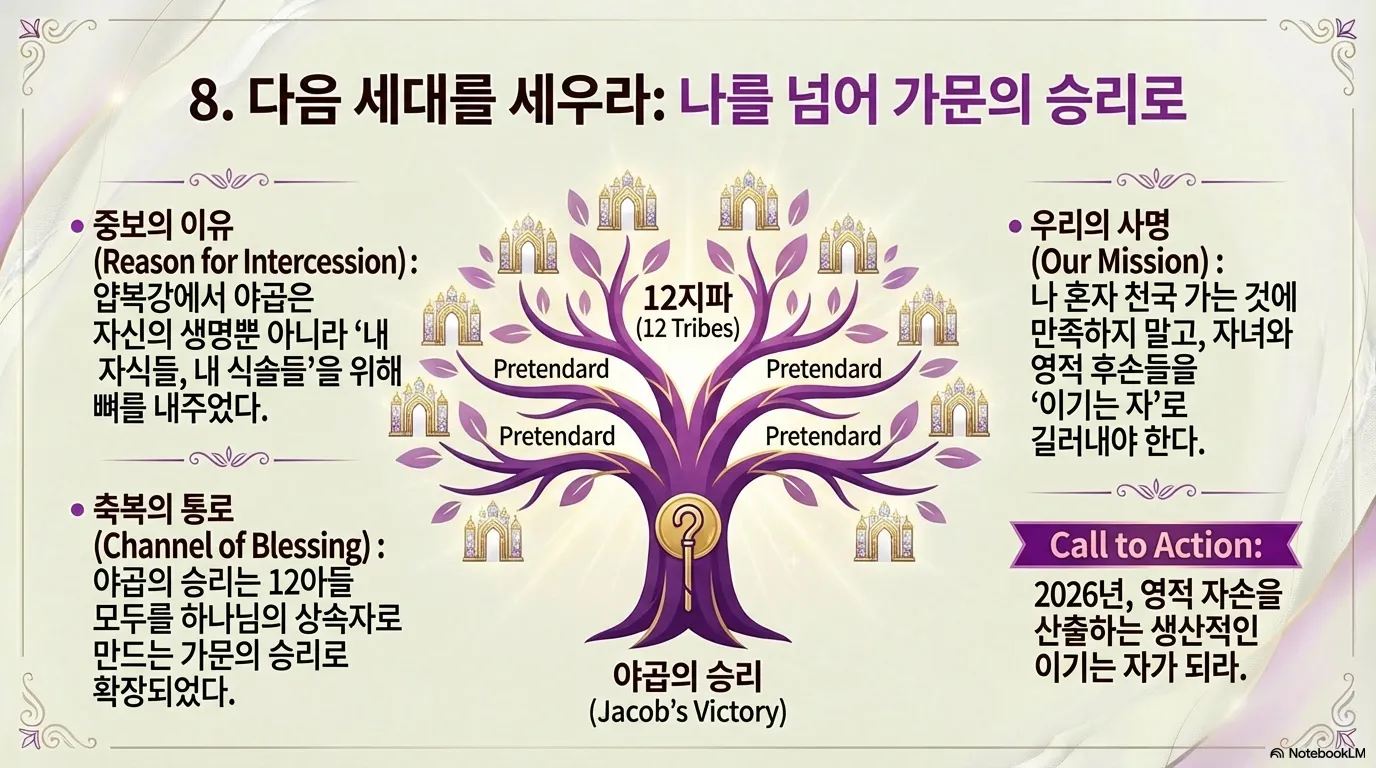 8. 다음 세대를 세우라: 나를 넘어 가문의 승리로

• 중보의 이유 (Reason for Intercession) : 얍복강에서 야곱은 자신의 생명뿐 아니라 '내 자식들, 내 식솔들'을 위해 뼈를 내주었다.

• 축복의 통로 (Channel of Blessing) : 야곱의 승리는 12아들 모두를 하나님의 상속자로 만드는 가문의 승리로 확장되었다.

12지파
(12 Tribes)

Pretendard

Pretendard

Pretendard

Pretendard

야곱의 승리
(Jacob's Victory)

• 우리의 사명 (Our Mission) : 나 혼자 천국 가는 것에 만족하지 말고, 자녀와 영적 후손들을 '이기는 자'로 길러내야 한다.

Call to Action:

2026년, 영적 자손을 산출하는 생산적인 이기는 자가 되라.

NotebookLM